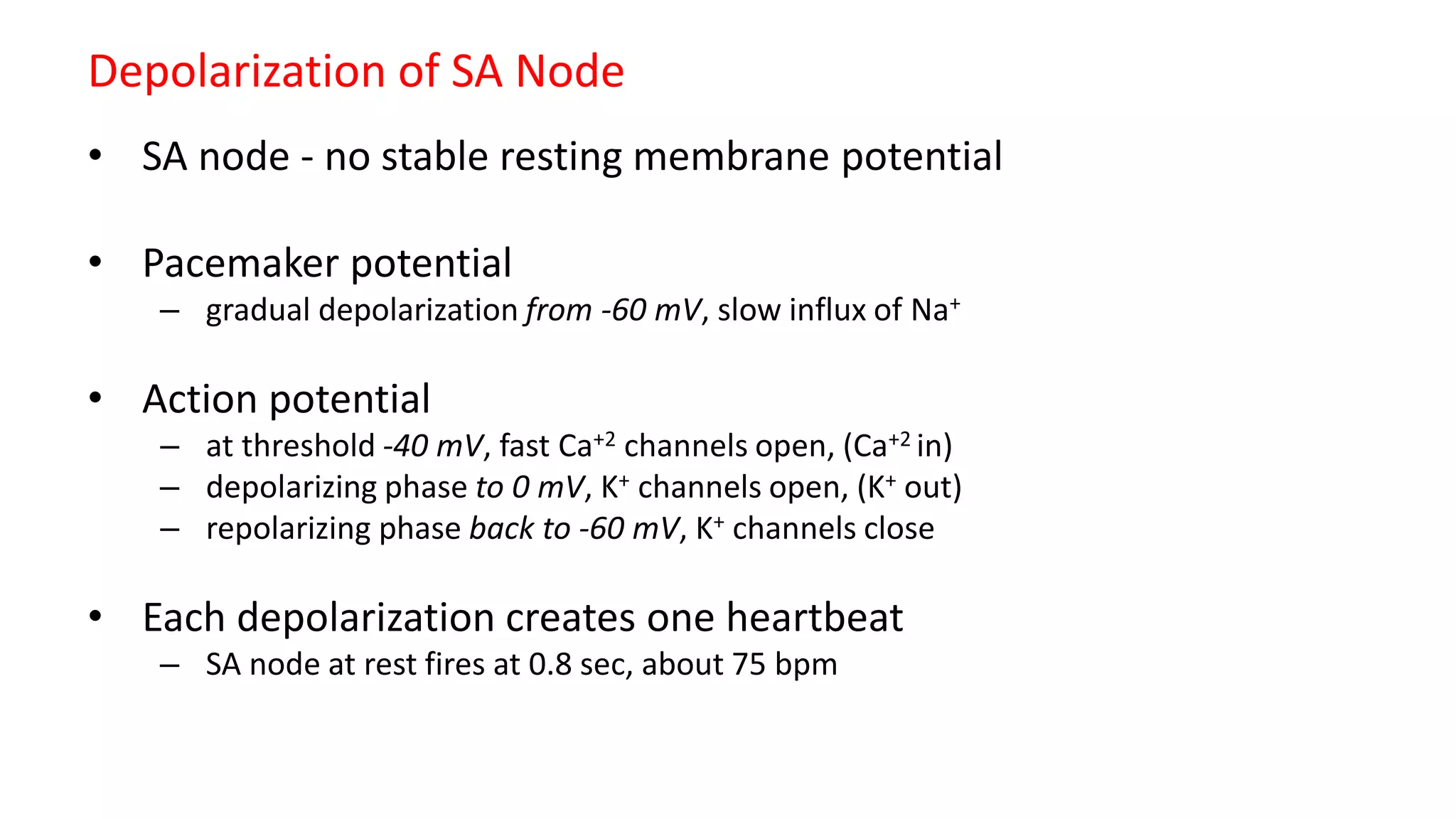 Depolarization of SA Node

• SA node - no stable resting membrane potential

• Pacemaker potential
– gradual depolarization from -60 mV, slow influx of $Na^+$

• Action potential
– at threshold -40 mV, fast $Ca^{+2}$ channels open, ($Ca^{+2}$ in)
– depolarizing phase to 0 mV, $K^+$ channels open, ($K^+$ out)
– repolarizing phase back to -60 mV, $K^+$ channels close

• Each depolarization creates one heartbeat
– SA node at rest fires at 0.8 sec, about 75 bpm